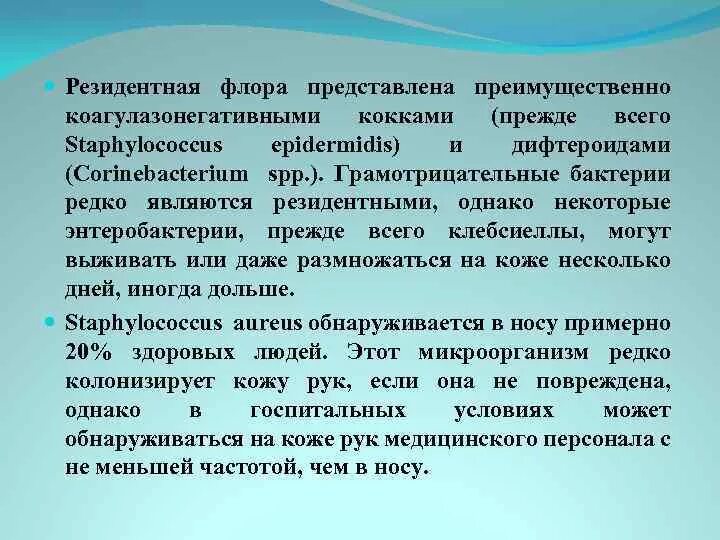 Резидентная флора представлена преимущественно коагулазонегативными кокками (прежде всего Staphylococcus epidermidis) и дифтероидами (Corinebacterium spp.). Грамотрицательные бактерии редко являются резидентными, однако некоторые энтеробактерии, прежде всего клебсиеллы, могут выживать или даже размножаться на коже несколько дней, иногда дольше.

Staphylococcus aureus обнаруживается в носу примерно 20% здоровых людей. Этот микроорганизм редко колонизирует кожу рук, если она не повреждена, однако в госпитальных условиях может обнаруживаться на коже рук медицинского персонала с не меньшей частотой, чем в носу.